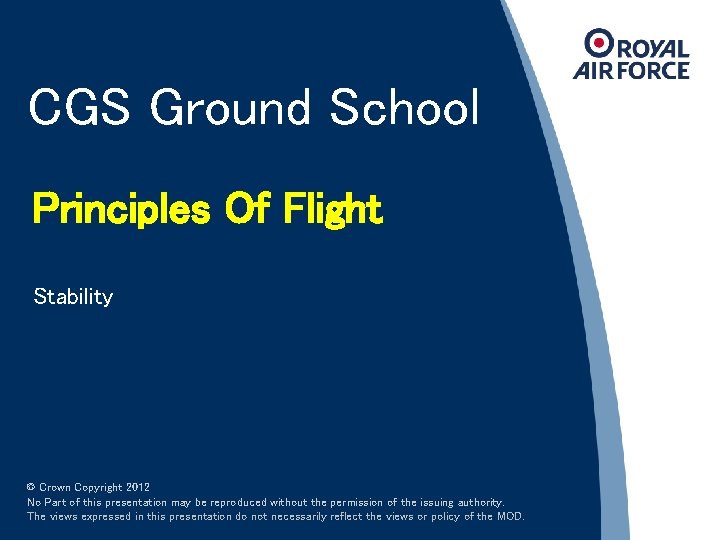 ROYAL AIR FORCE

CGS Ground School

Principles Of Flight

Stability

© Crown Copyright 2012
No Part of this presentation may be reproduced without the permission of the issuing authority.
The views expressed in this presentation do not necessarily reflect the views or policy of the MOD.